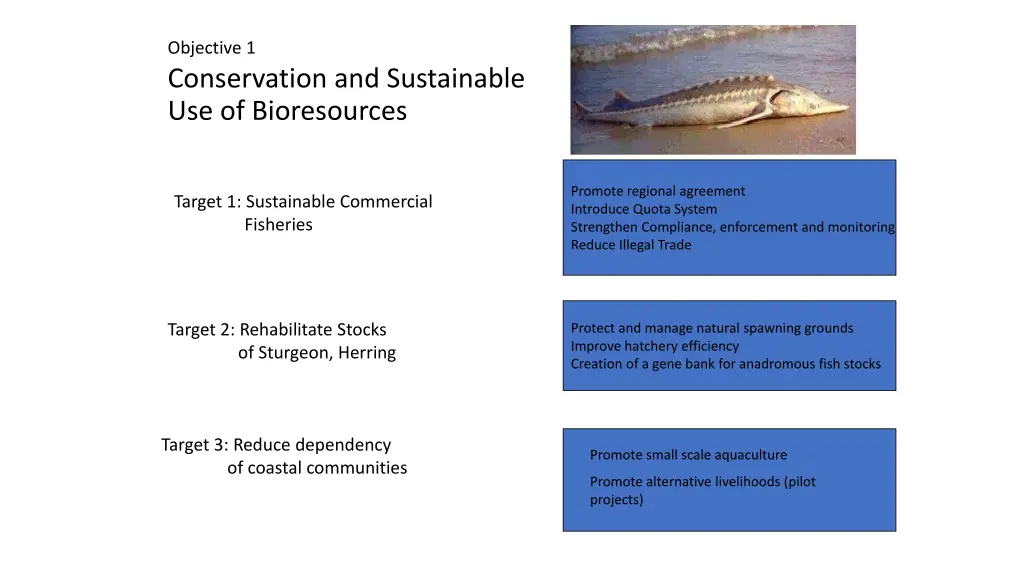 Objective 1

Conservation and Sustainable Use of Bioresources

Target 1: Sustainable Commercial Fisheries

Promote regional agreement
Introduce Quota System
Strengthen Compliance, enforcement and monitoring
Reduce Illegal Trade

Target 2: Rehabilitate Stocks of Sturgeon, Herring

Protect and manage natural spawning grounds
Improve hatchery efficiency
Creation of a gene bank for anadromous fish stocks

Target 3: Reduce dependency of coastal communities

Promote small scale aquaculture

Promote alternative livelihoods (pilot projects)